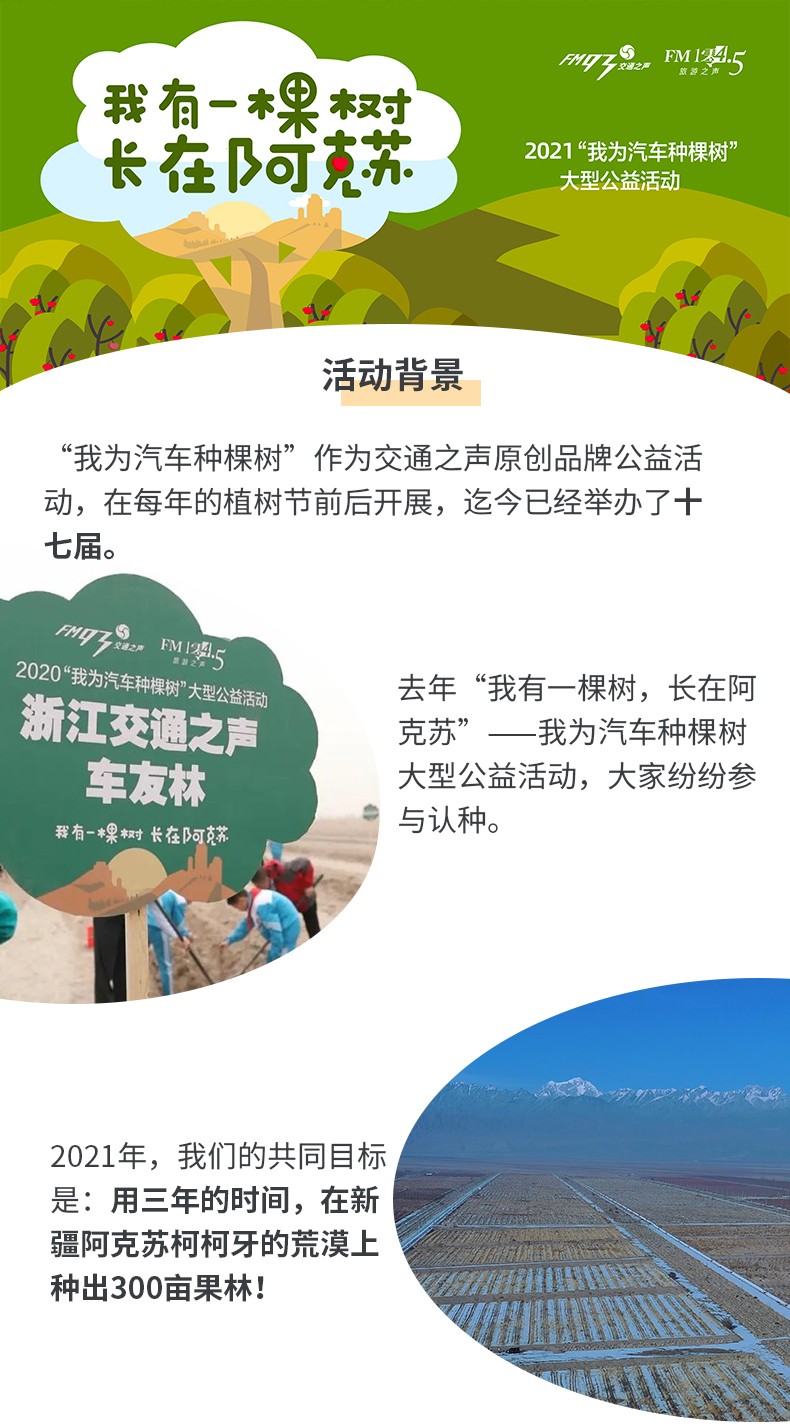 我有一棵树
长在阿克苏

FM93 交通之声 FM104.5 旅游之声

2021“我为汽车种棵树”
大型公益活动

活动背景

“我为汽车种棵树”作为交通之声原创品牌公益活动，在每年的植树节前后开展，迄今已经举办了十七届。

FM93 交通之声 FM104.5 旅游之声
2020“我为汽车种棵树”大型公益活动
浙江交通之声
车友林
我有一棵树 长在阿克苏

去年“我有一棵树，长在阿克苏”——我为汽车种棵树大型公益活动，大家纷纷参与认种。

2021年，我们的共同目标是：用三年的时间，在新疆阿克苏柯柯牙的荒漠上种出300亩果林！